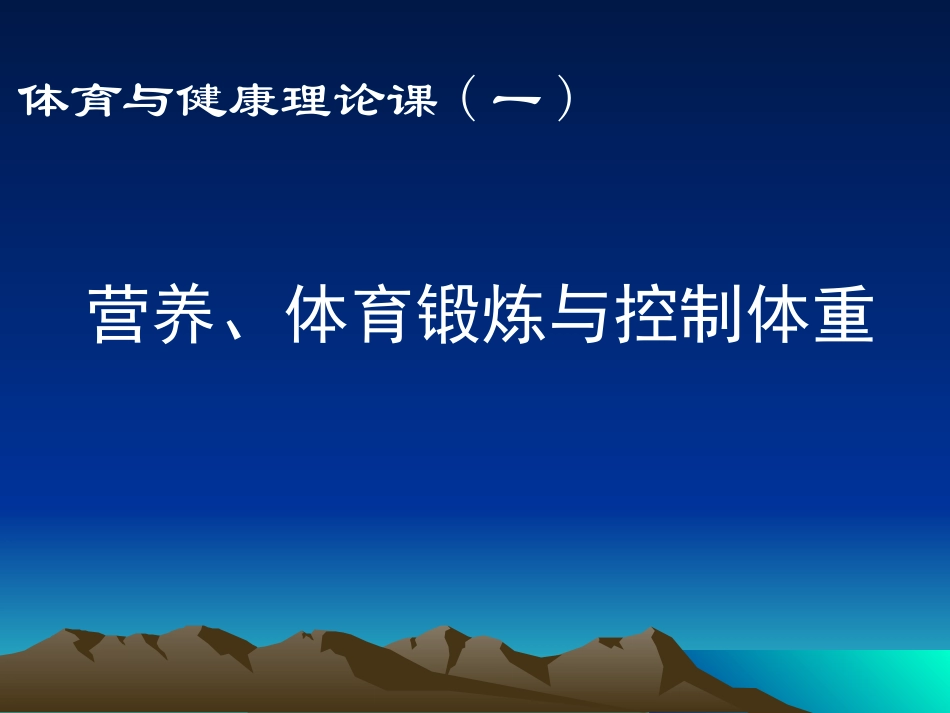 体育与健康理论课（一）

营养、体育锻炼与控制体重